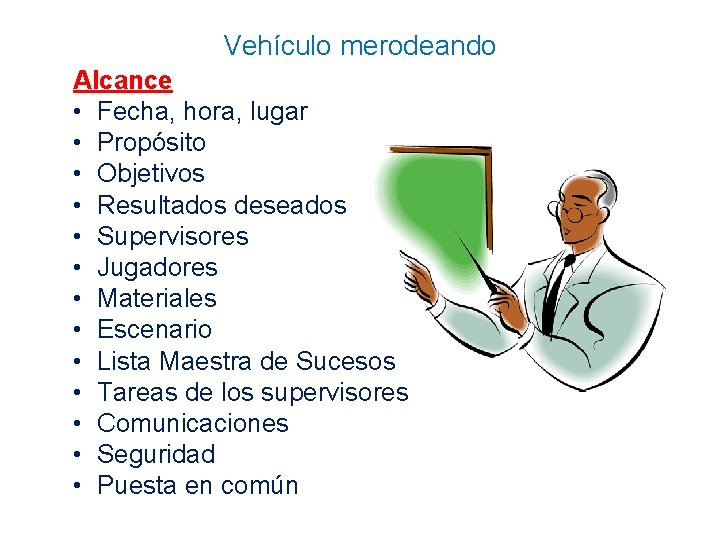 Vehículo merodeando

Alcance
• Fecha, hora, lugar
• Propósito
• Objetivos
• Resultados deseados
• Supervisores
• Jugadores
• Materiales
• Escenario
• Lista Maestra de Sucesos
• Tareas de los supervisores
• Comunicaciones
• Seguridad
• Puesta en común